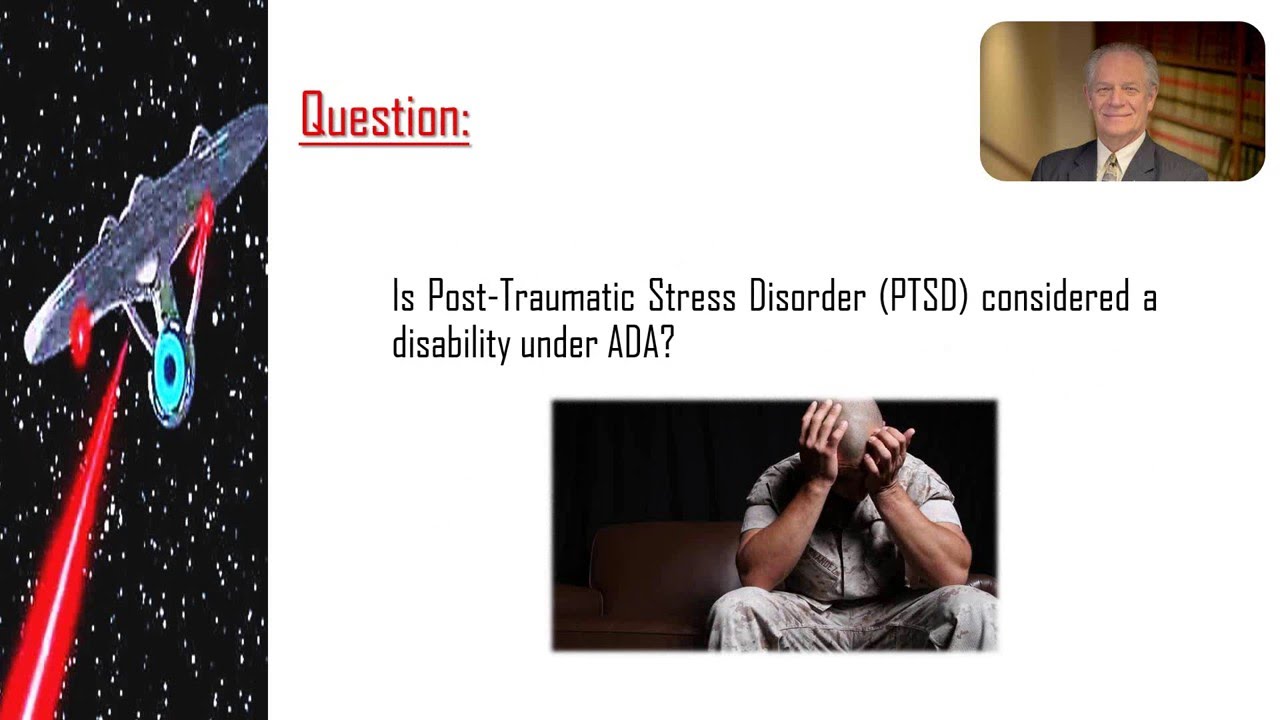 Question:

Is Post-Traumatic Stress Disorder (PTSD) considered a disability under ADA?